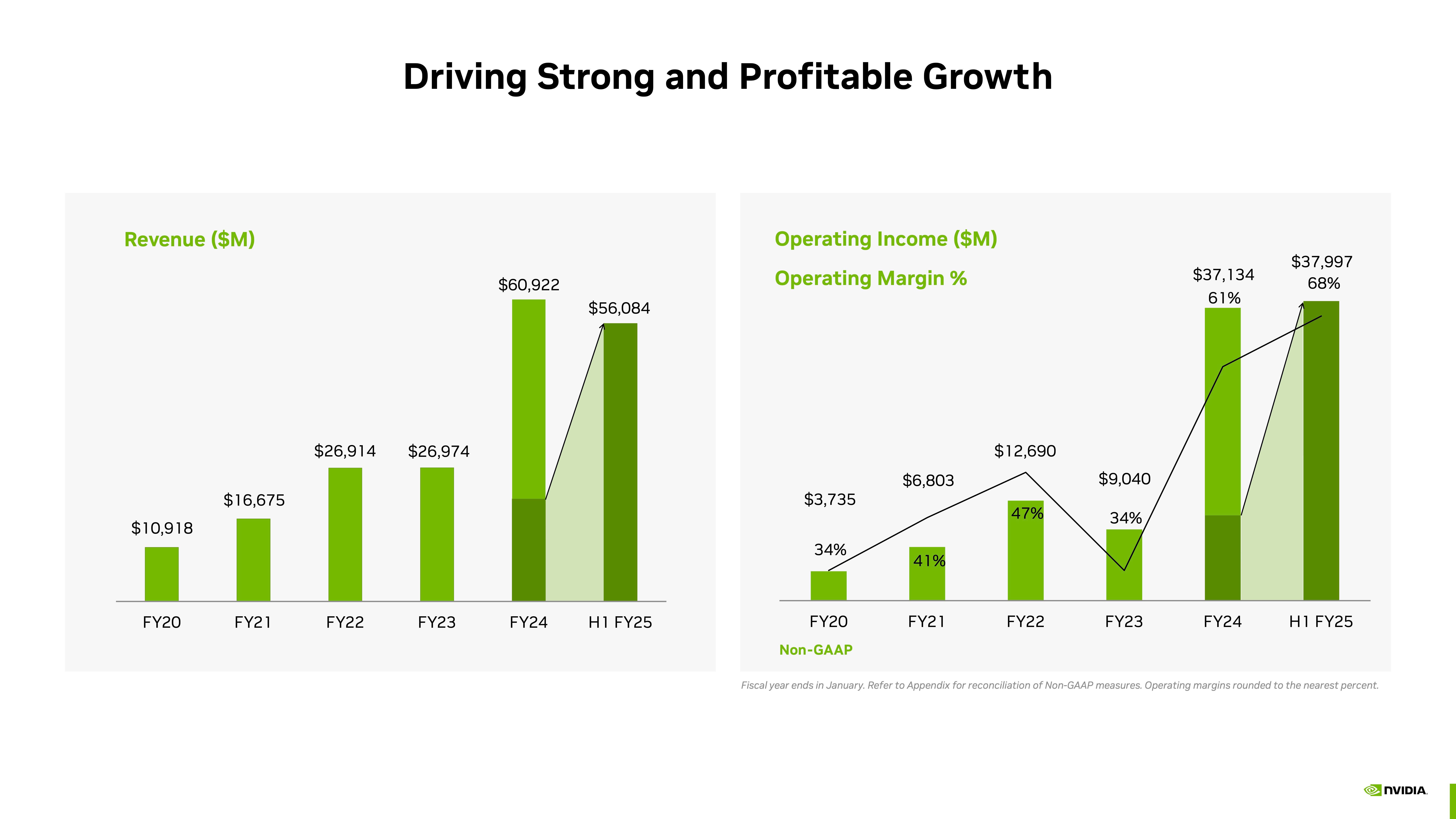 Driving Strong and Profitable Growth

Revenue ($M)

$10,918
$16,675
$26,914
$26,974
$60,922
$56,084

FY20 FY21 FY22 FY23 FY24 H1 FY25

Operating Income ($M)

Operating Margin %

$3,735
34%
$6,803
41%
$12,690
47%
$9,040
34%
$37,134
61%
$37,997
68%

FY20 FY21 FY22 FY23 FY24 H1 FY25

Non-GAAP

Fiscal year ends in January. Refer to Appendix for reconciliation of Non-GAAP measures. Operating margins rounded to the nearest percent.

NVIDIA.